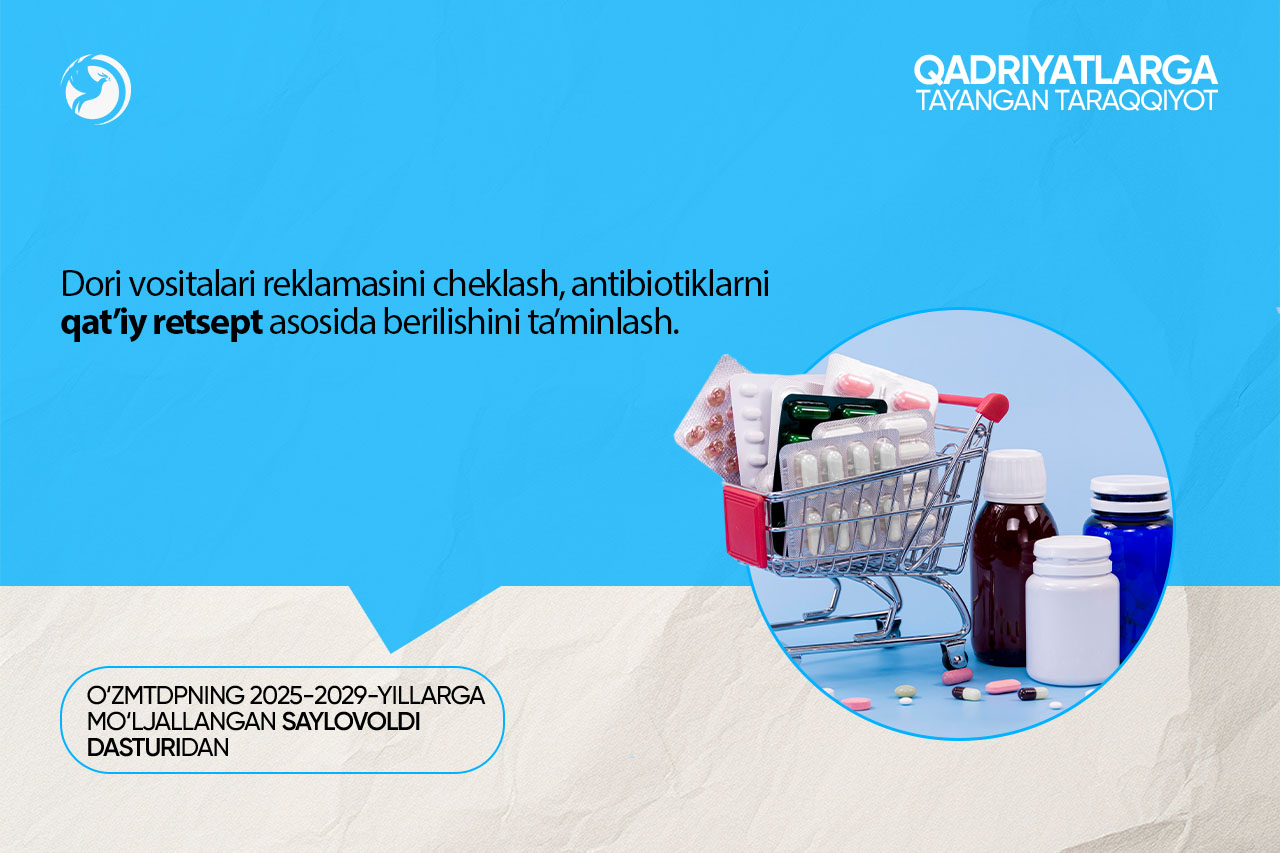 QADRIYATLARGA
TAYANGAN TARAQQIYOT

Dori vositalari reklamasini cheklash, antibiotiklarni qat'iy retsept asosida berilishini ta'minlash.

O'ZMTDPNING 2025-2029-YILLARGA MO'LJALLANGAN SAYLOVOLDI DASTURIDAN